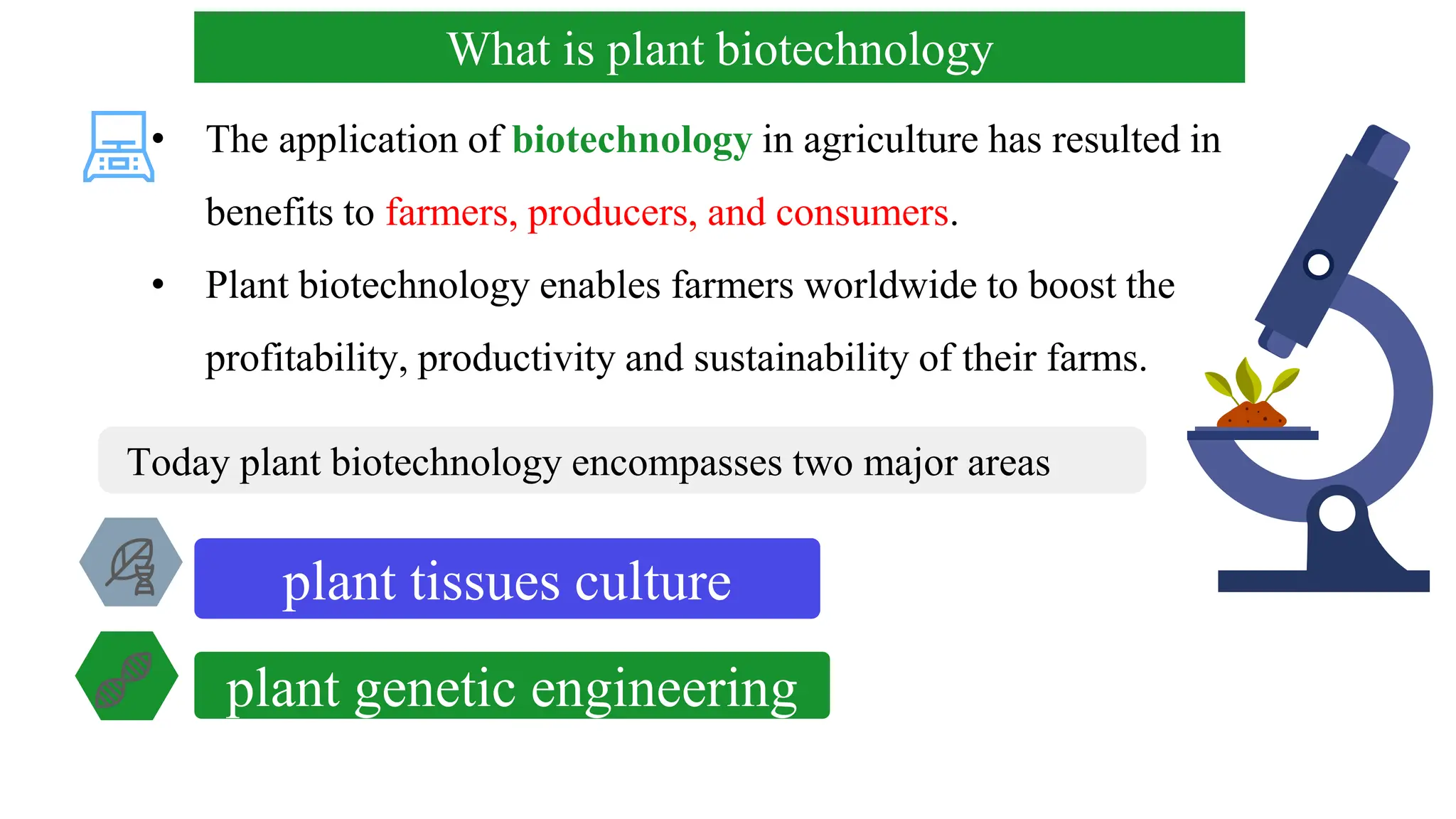 What is plant biotechnology

• The application of biotechnology in agriculture has resulted in benefits to farmers, producers, and consumers.

• Plant biotechnology enables farmers worldwide to boost the profitability, productivity and sustainability of their farms.

Today plant biotechnology encompasses two major areas

plant tissues culture

plant genetic engineering